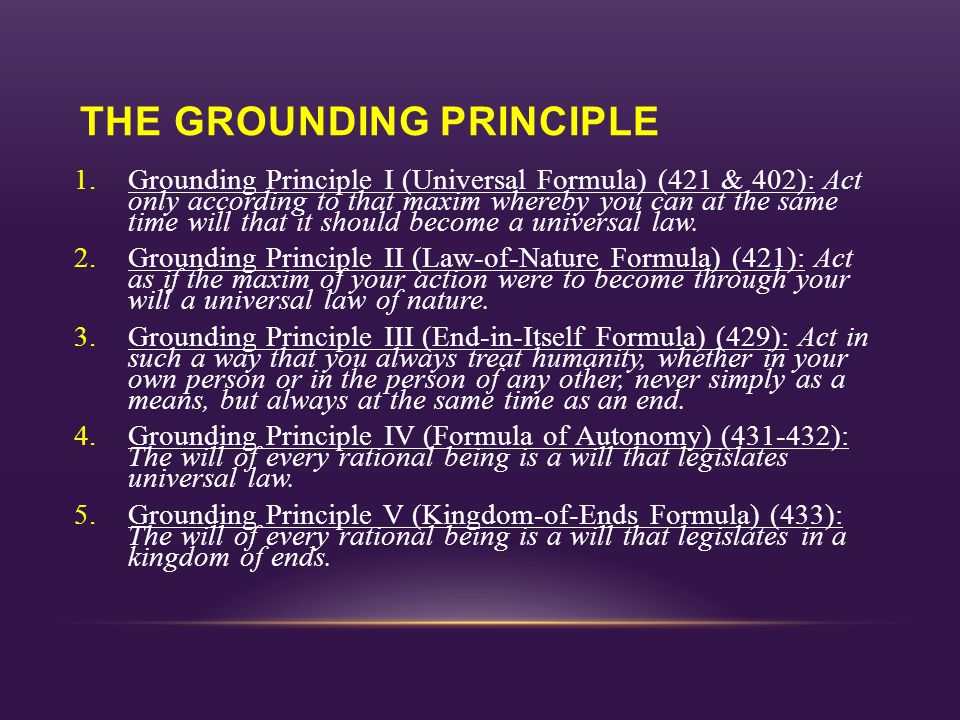 THE GROUNDING PRINCIPLE

1. Grounding Principle I (Universal Formula) (421 & 402): Act only according to that maxim whereby you can at the same time will that it should become a universal law.

2. Grounding Principle II (Law-of-Nature Formula) (421): Act as if the maxim of your action were to become through your will a universal law of nature.

3. Grounding Principle III (End-in-Itself Formula) (429): Act in such a way that you always treat humanity, whether in your own person or in the person of any other, never simply as a means, but always at the same time as an end.

4. Grounding Principle IV (Formula of Autonomy) (431-432): The will of every rational being is a will that legislates universal law.

5. Grounding Principle V (Kingdom-of-Ends Formula) (433): The will of every rational being is a will that legislates in a kingdom of ends.